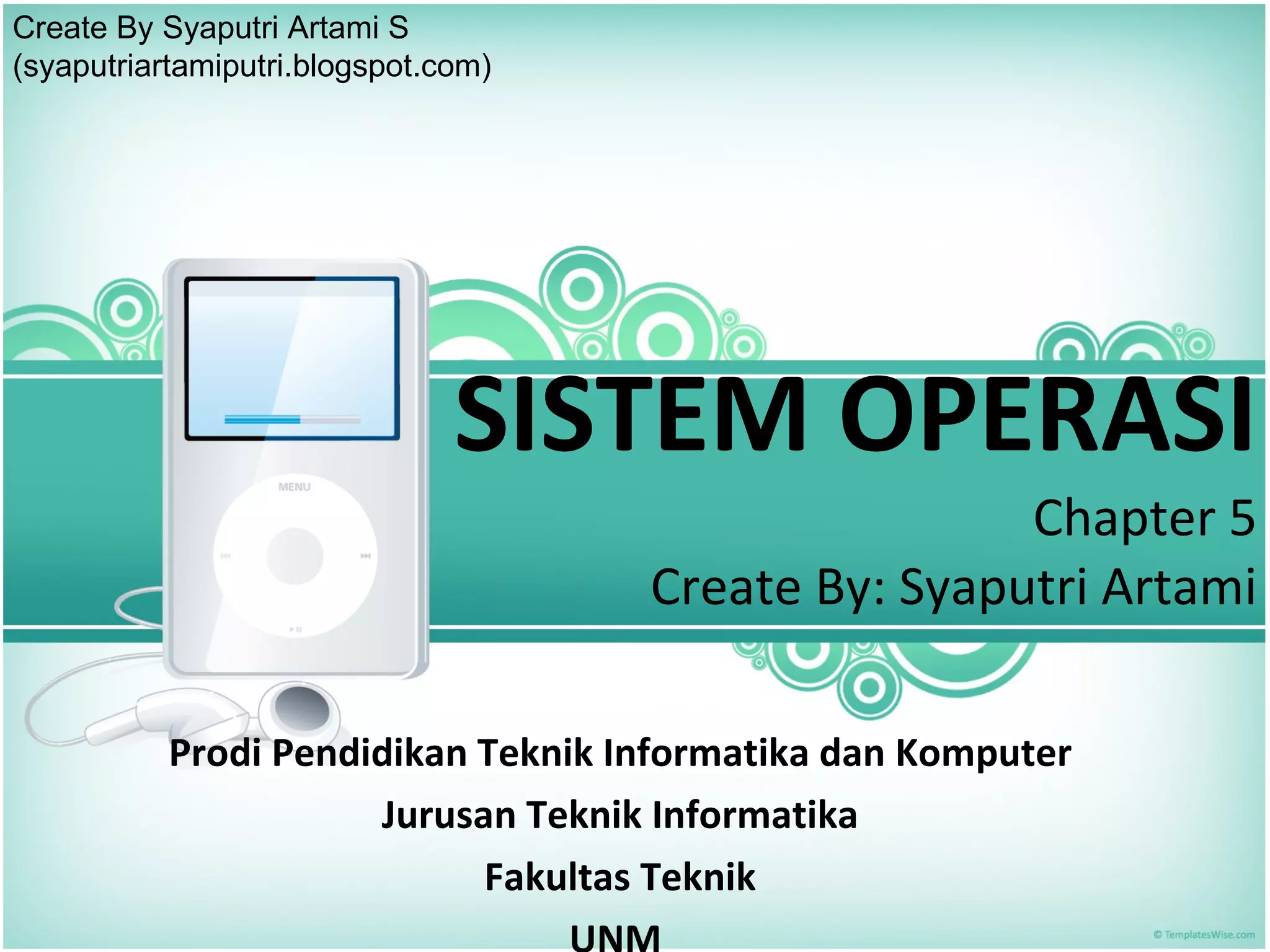 Create By Syaputri Artami S
(syaputriartamiputri.blogspot.com)

MENU

SISTEM OPERASI

Chapter 5

Create By: Syaputri Artami

Prodi Pendidikan Teknik Informatika dan Komputer

Jurusan Teknik Informatika

Fakultas Teknik

UNM

© TemplatesWise.com